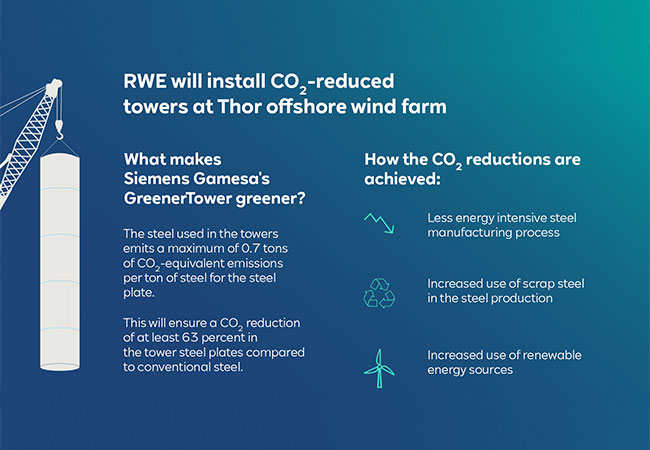 RWE will install $CO_2$-reduced towers at Thor offshore wind farm

What makes Siemens Gamesa's GreenerTower greener?

The steel used in the towers emits a maximum of 0.7 tons of $CO_2$-equivalent emissions per ton of steel for the steel plate.

This will ensure a $CO_2$ reduction of at least 63 percent in the tower steel plates compared to conventional steel.

How the $CO_2$ reductions are achieved:

Less energy intensive steel manufacturing process

Increased use of scrap steel in the steel production

Increased use of renewable energy sources